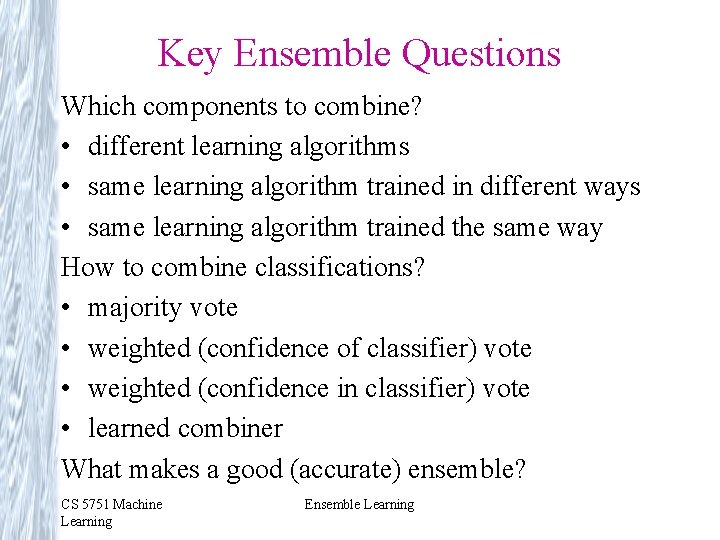 Key Ensemble Questions

Which components to combine?
• different learning algorithms
• same learning algorithm trained in different ways
• same learning algorithm trained the same way
How to combine classifications?
• majority vote
• weighted (confidence of classifier) vote
• weighted (confidence in classifier) vote
• learned combiner
What makes a good (accurate) ensemble?

CS 5751 Machine Learning

Ensemble Learning